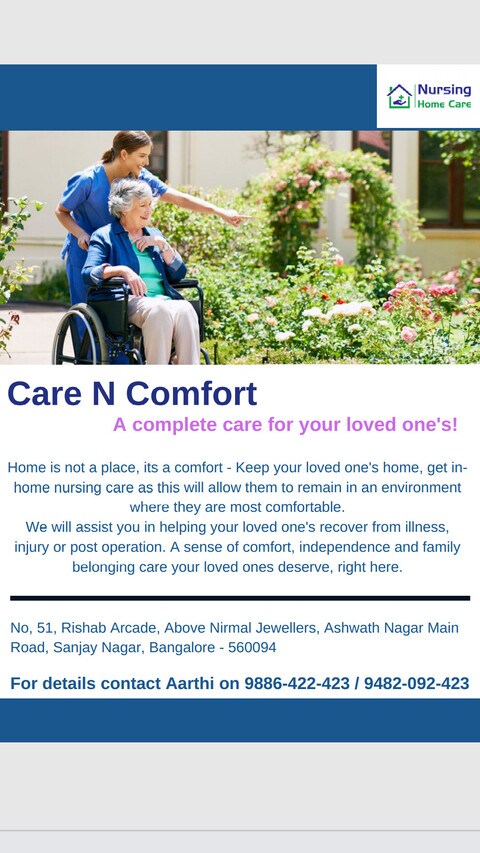 Nursing
Home Care

Care N Comfort

A complete care for your loved one's!

Home is not a place, its a comfort - Keep your loved one's home, get in-home nursing care as this will allow them to remain in an environment where they are most comfortable.
We will assist you in helping your loved one's recover from illness, injury or post operation. A sense of comfort, independence and family belonging care your loved ones deserve, right here.

No, 51, Rishab Arcade, Above Nirmal Jewellers, Ashwath Nagar Main Road, Sanjay Nagar, Bangalore - 560094

For details contact Aarthi on 9886-422-423 / 9482-092-423